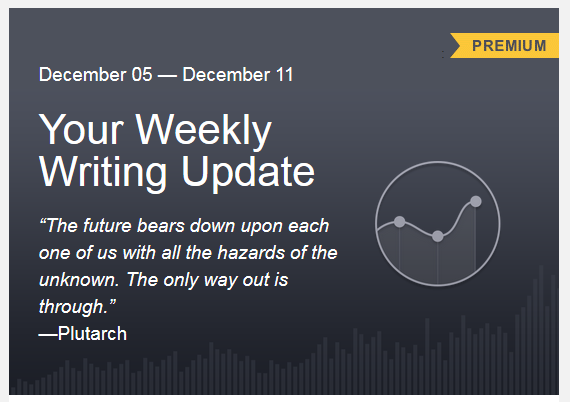 PREMIUM

December 05 — December 11

Your Weekly Writing Update

“The future bears down upon each one of us with all the hazards of the unknown. The only way out is through.”
—Plutarch